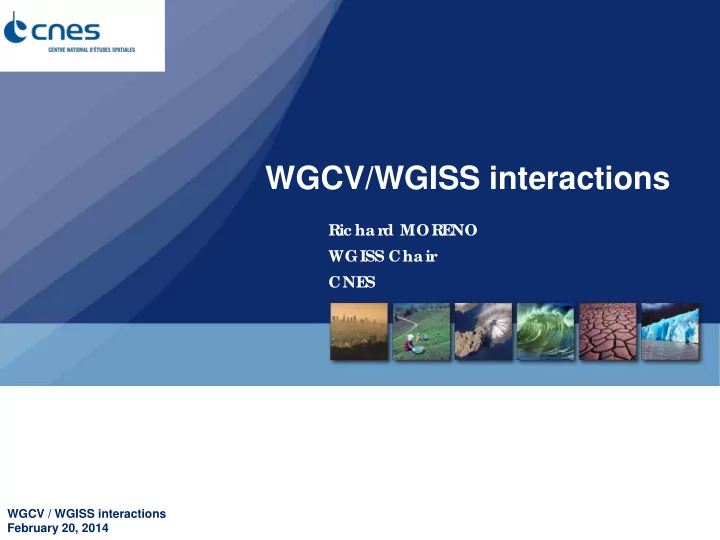 cnes
CENTRE NATIONAL D'ÉTUDES SPATIALES

WGCV/WGISS interactions

Richard MORENO
WGISS Chair
CNES

WGCV / WGISS interactions
February 20, 2014